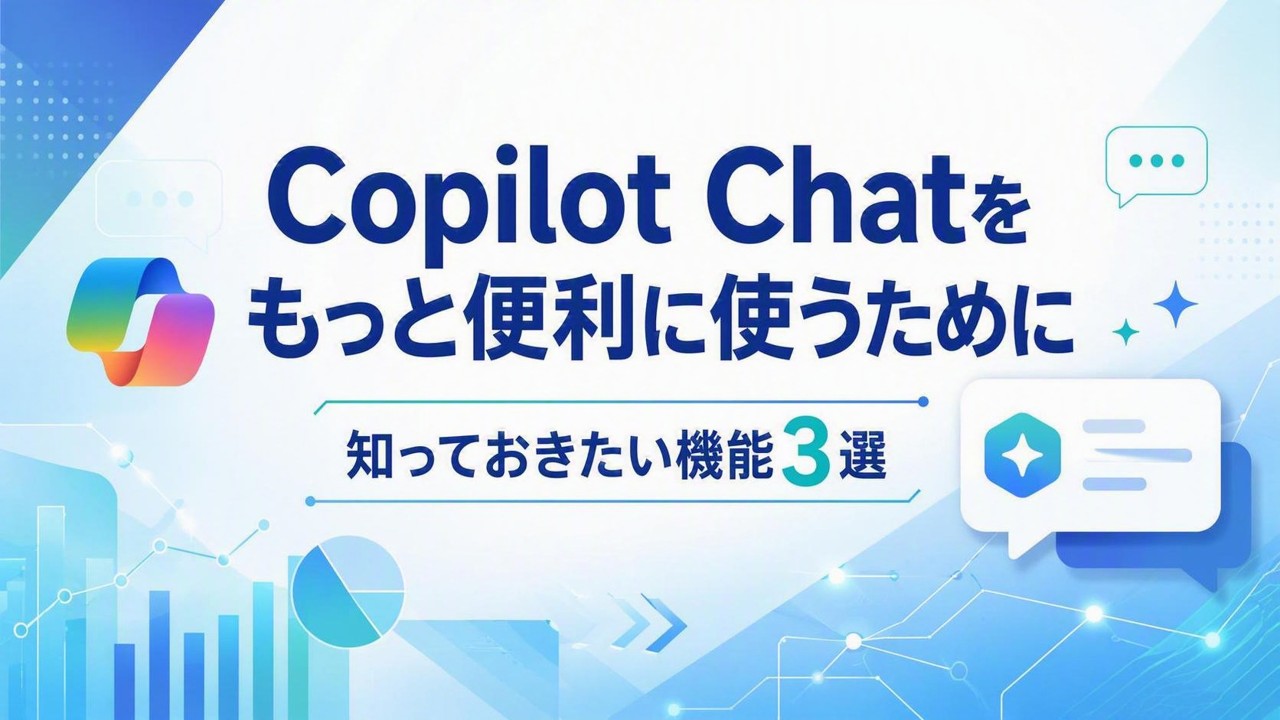 Copilot Chatを
もっと便利に使うために

知っておきたい機能3選